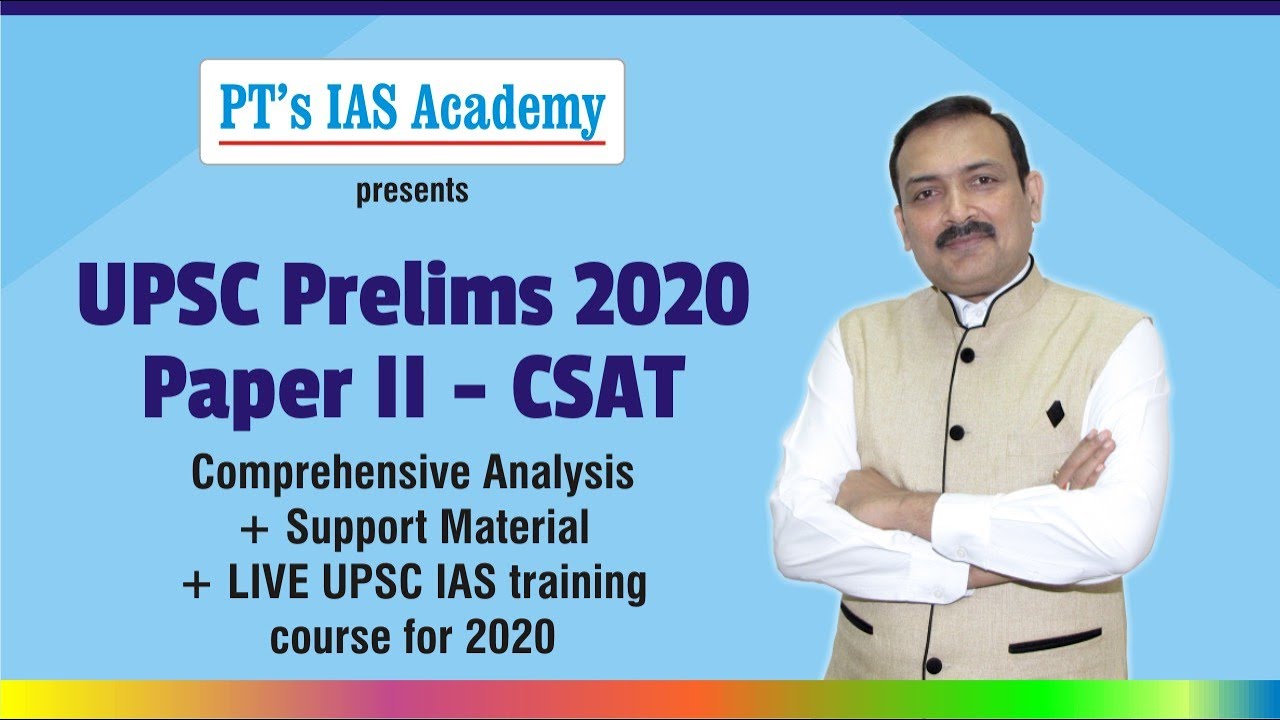 PT's IAS Academy

presents

UPSC Prelims 2020
Paper II - CSAT

Comprehensive Analysis
+ Support Material
+ LIVE UPSC IAS training course for 2020